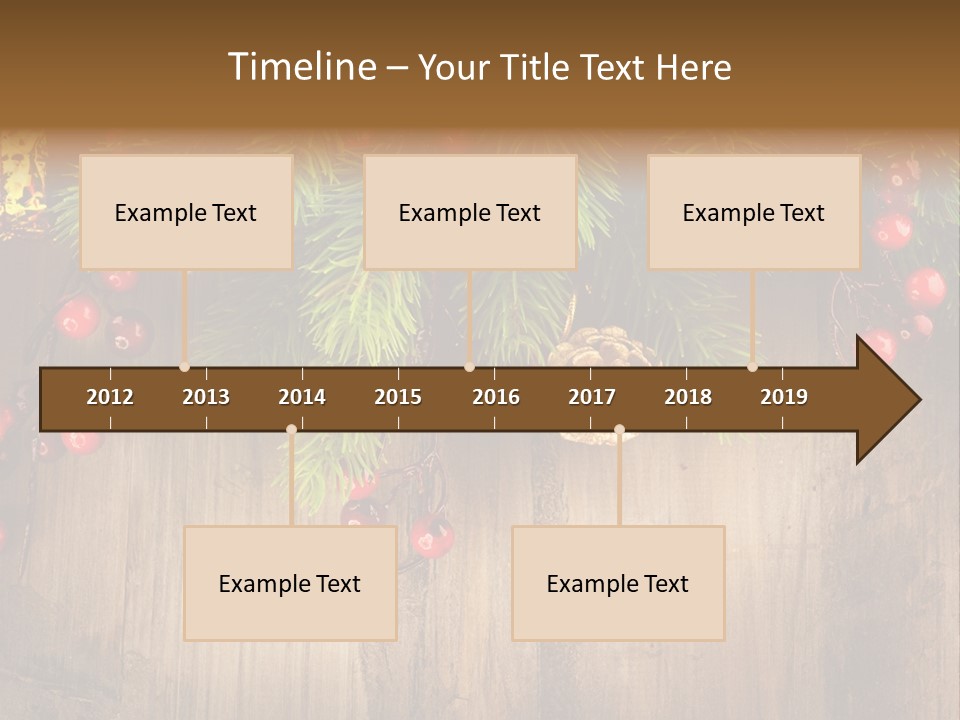 Timeline – Your Title Text Here

Example Text

Example Text

Example Text

2012 2013 2014 2015 2016 2017 2018 2019

Example Text

Example Text